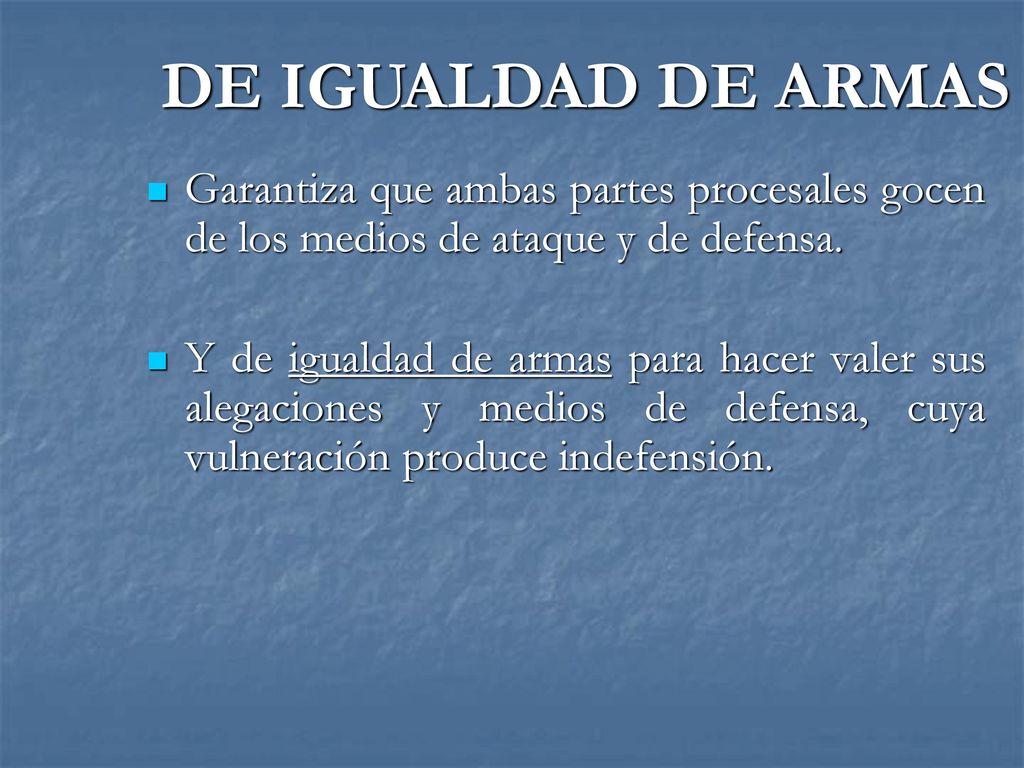 DE IGUALDAD DE ARMAS

Garantiza que ambas partes procesales gocen de los medios de ataque y de defensa.

Y de igualdad de armas para hacer valer sus alegaciones y medios de defensa, cuya vulneración produce indefensión.